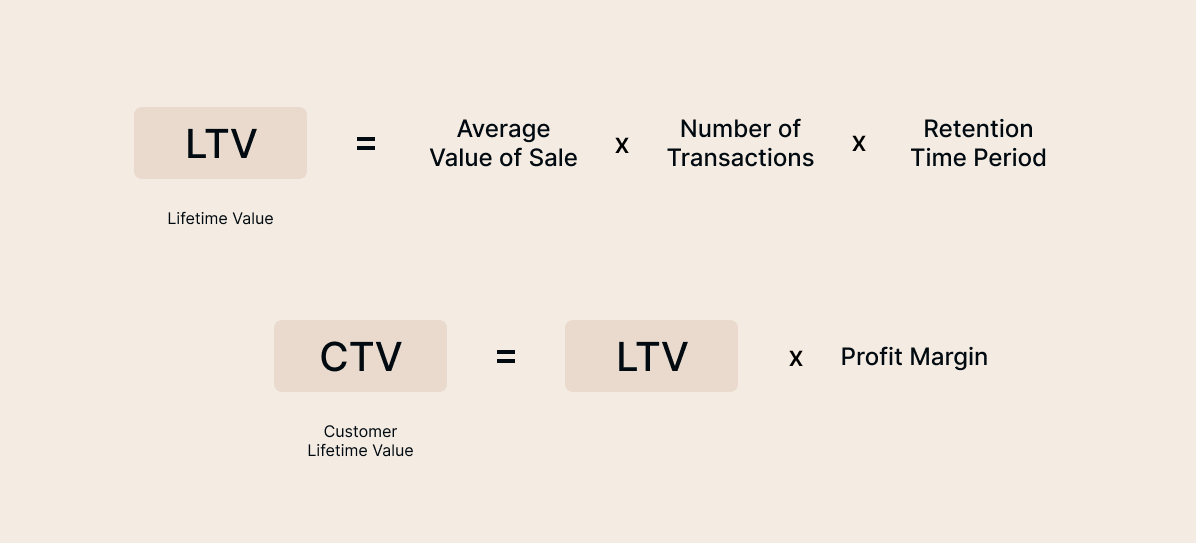 LTV = Average Value of Sale x Number of Transactions x Retention Time Period

Lifetime Value

CTV = LTV x Profit Margin

Customer Lifetime Value